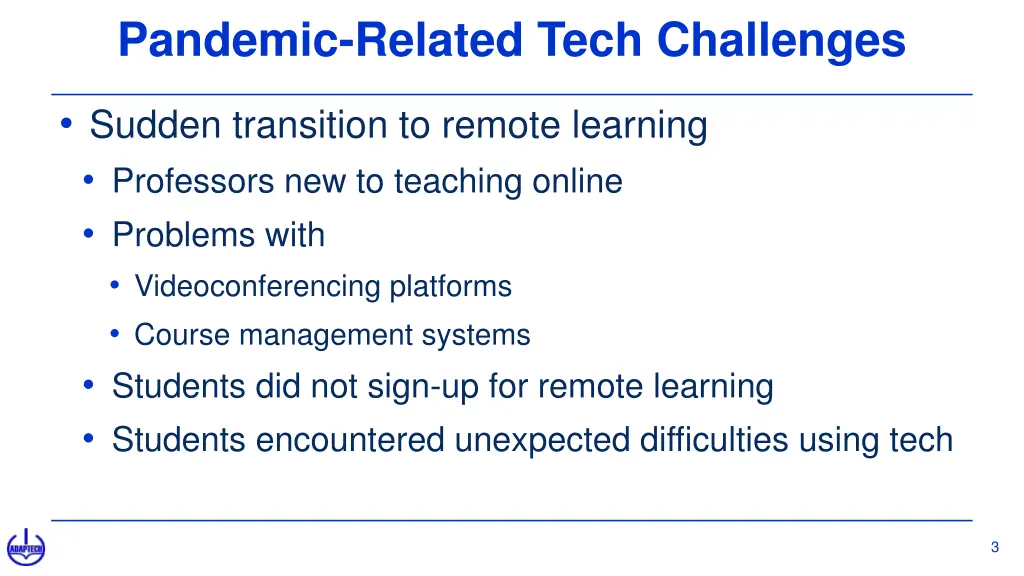 Pandemic-Related Tech Challenges

• Sudden transition to remote learning
• Professors new to teaching online
• Problems with
• Videoconferencing platforms
• Course management systems
• Students did not sign-up for remote learning
• Students encountered unexpected difficulties using tech

ADAPTECH

3